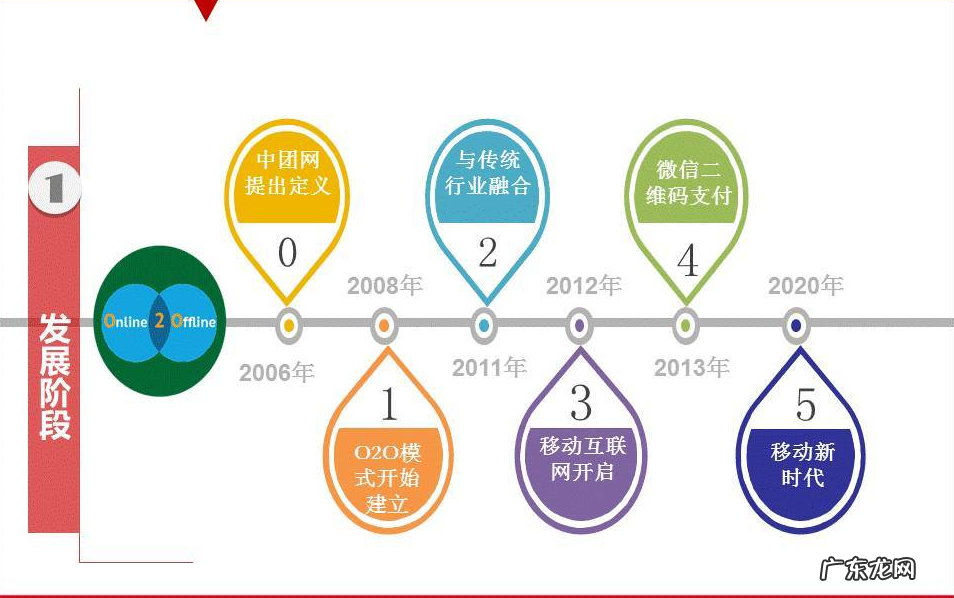 1

发展阶段

Online 2 Offline

中团网提出定义

0

2006年

2008年

1

O2O模式开始建立

与传统行业融合

2

2011年

2012年

3

移动互联网开启

微信二维码支付

4

2013年

2020年

5

移动新时代

广东龙网